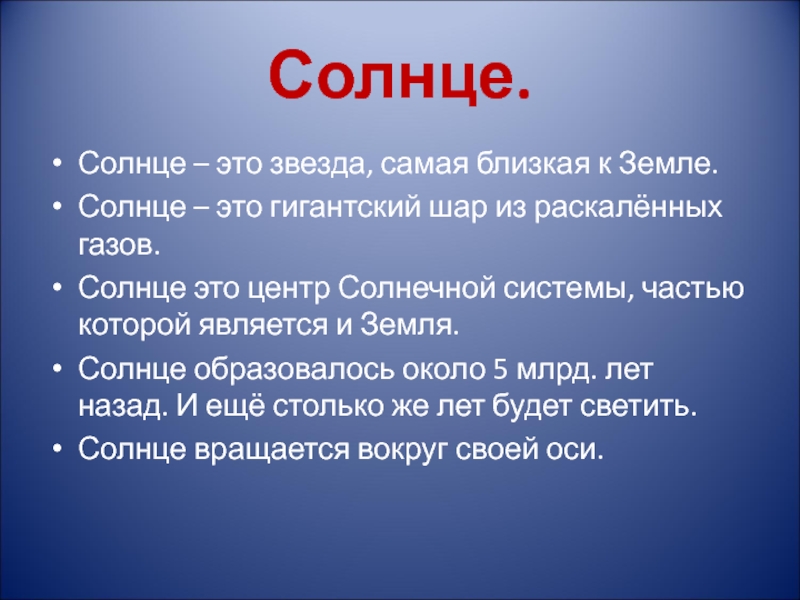 Солнце.

• Солнце – это звезда, самая близкая к Земле.
• Солнце – это гигантский шар из раскалённых газов.
• Солнце это центр Солнечной системы, частью которой является и Земля.
• Солнце образовалось около 5 млрд. лет назад. И ещё столько же лет будет светить.
• Солнце вращается вокруг своей оси.